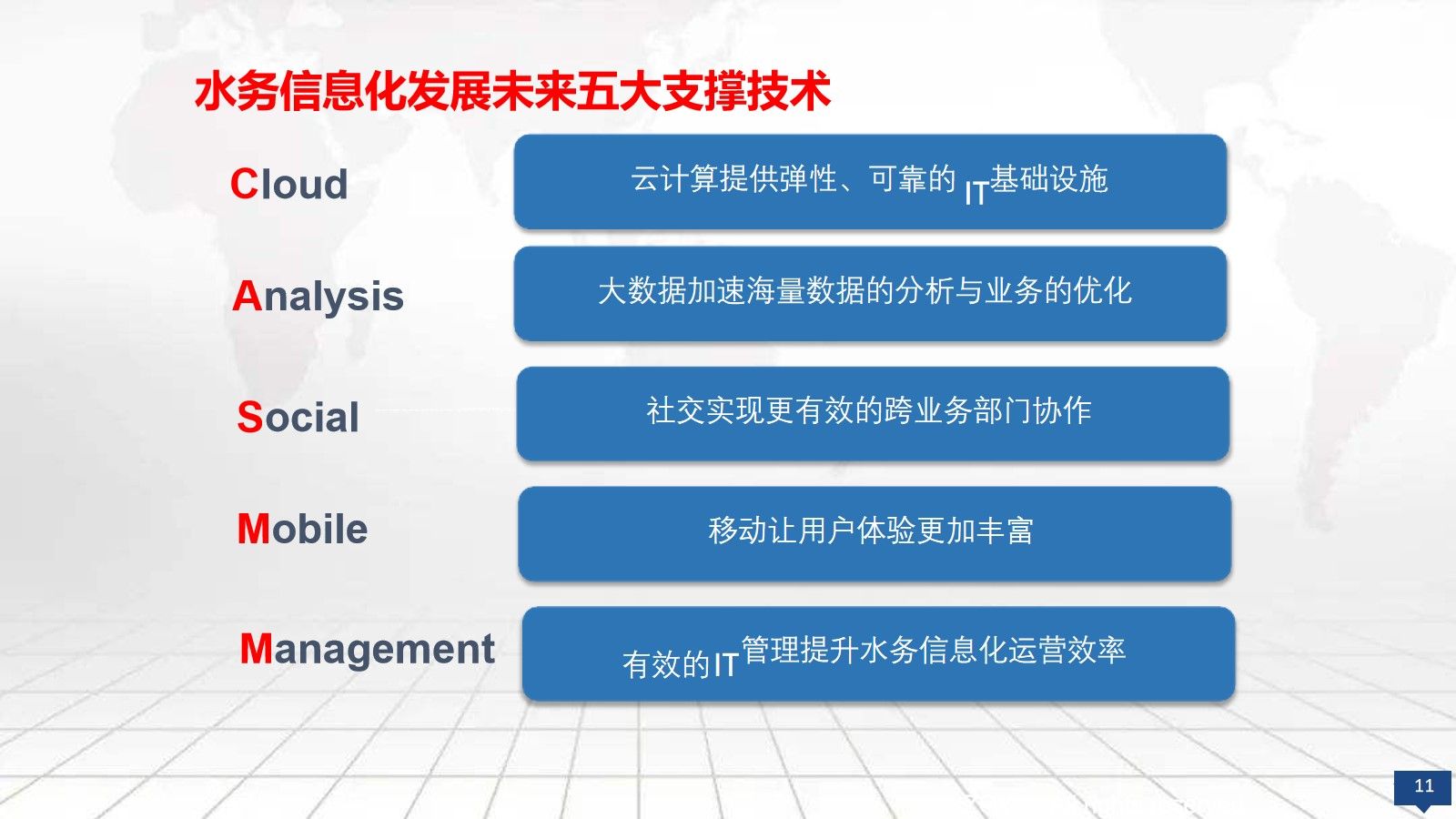 水务信息化发展未来五大支撑技术

Cloud

云计算提供弹性、可靠的 IT基础设施

Analysis

大数据加速海量数据的分析与业务的优化

Social

社交实现更有效的跨业务部门协作

Mobile

移动让用户体验更加丰富

Management

有效的IT管理提升水务信息化运营效率

11